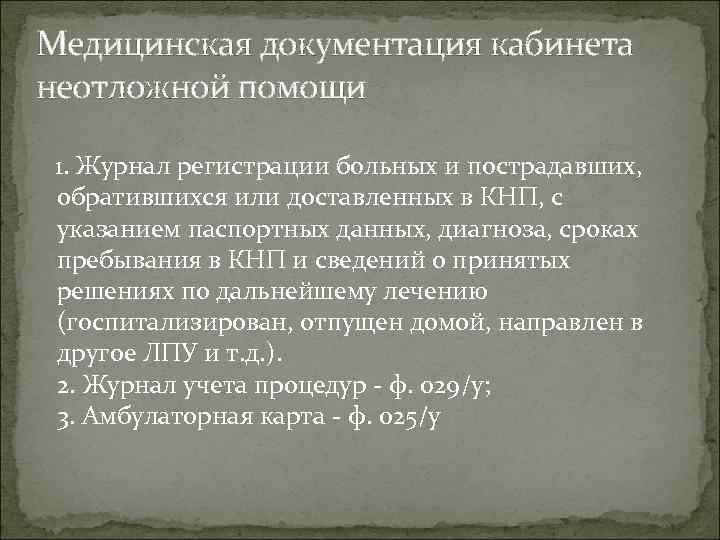 Медицинская документация кабинета неотложной помощи

1. Журнал регистрации больных и пострадавших, обратившихся или доставленных в КНП, с указанием паспортных данных, диагноза, сроках пребывания в КНП и сведений о принятых решениях по дальнейшему лечению (госпитализирован, отпущен домой, направлен в другое ЛПУ и т.д.).
2. Журнал учета процедур - ф. 029/у;
3. Амбулаторная карта - ф. 025/у